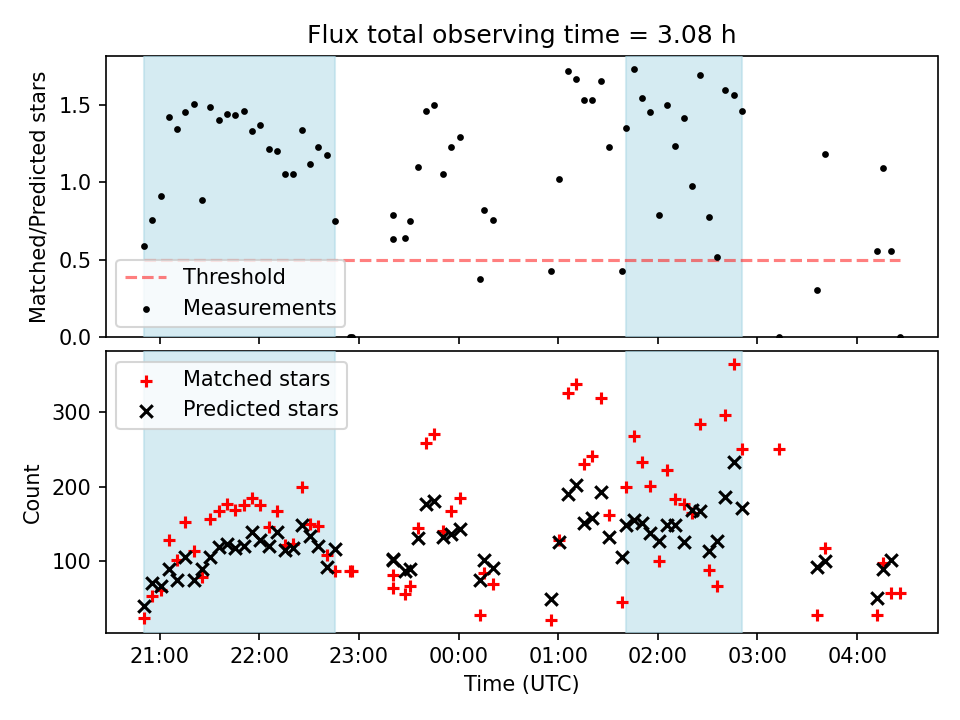 Flux total observing time = 3.08 h

Matched/Predicted stars

1.5
1.0
0.5
0.0

Threshold
Measurements

Count

300
200
100

Matched stars
Predicted stars

21:00
22:00
23:00
00:00
01:00
02:00
03:00
04:00

Time (UTC)